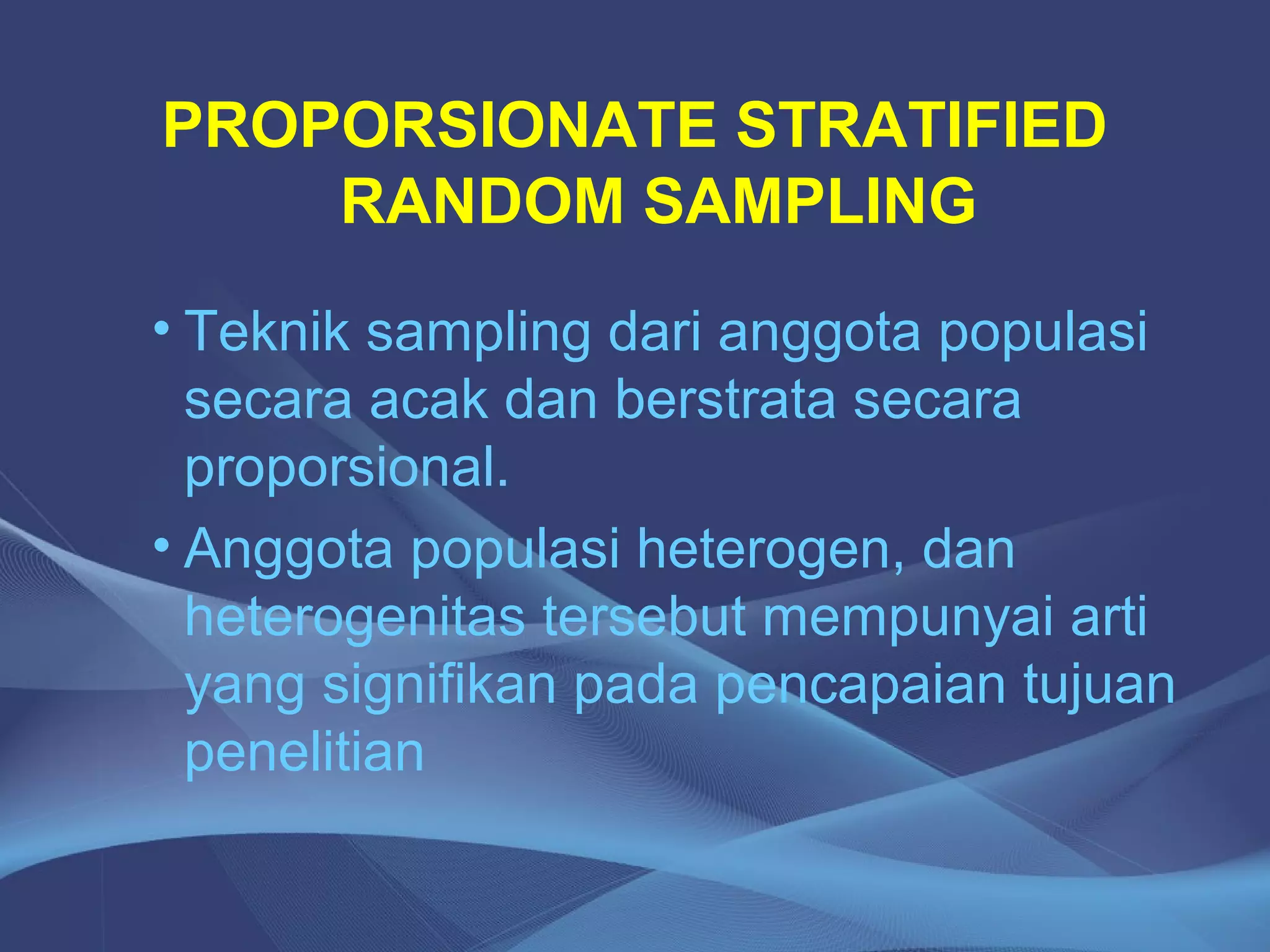 PROPORSIONATE STRATIFIED RANDOM SAMPLING

• Teknik sampling dari anggota populasi secara acak dan berstrata secara proporsional.

• Anggota populasi heterogen, dan heterogenitas tersebut mempunyai arti yang signifikan pada pencapaian tujuan penelitian